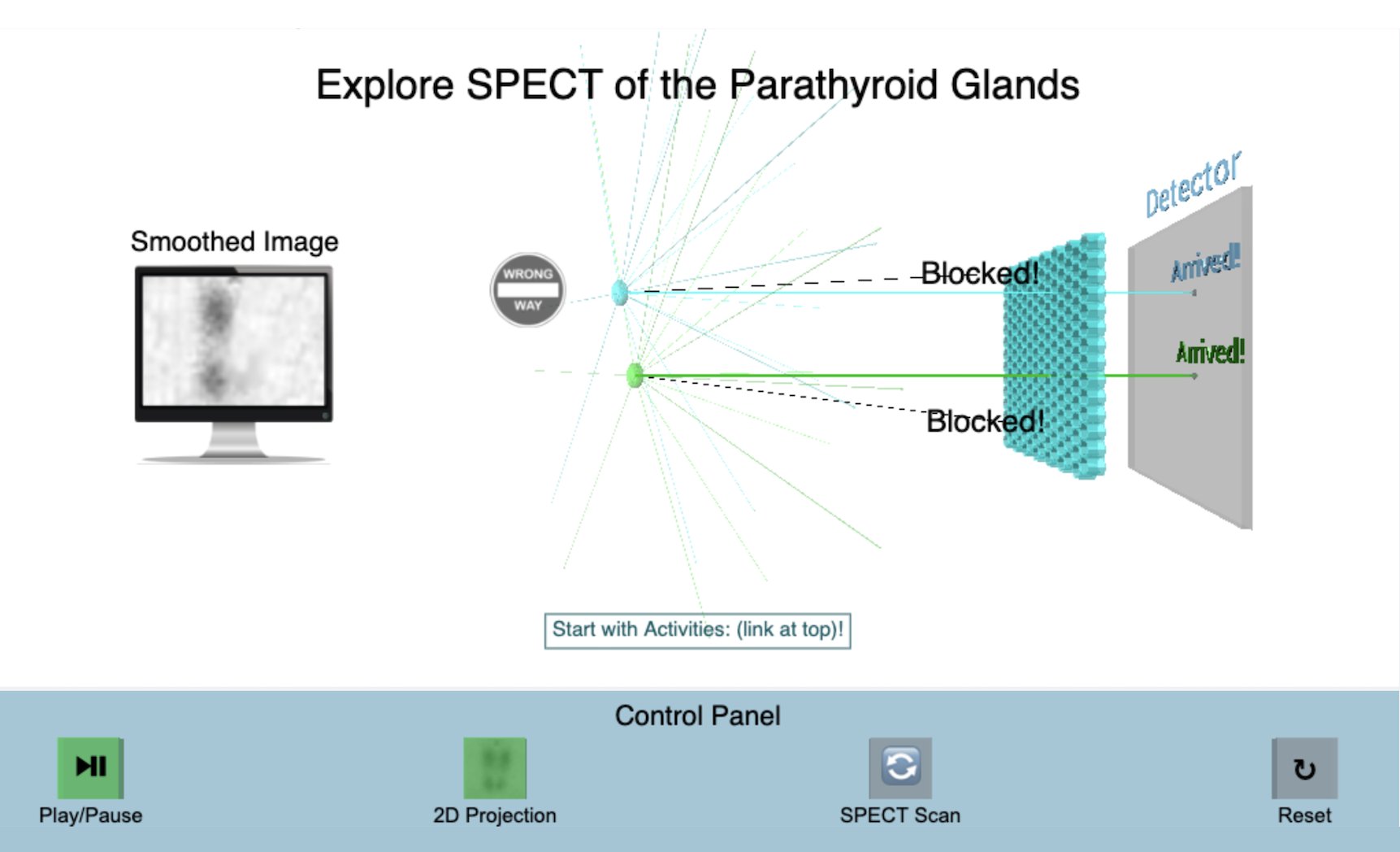 Explore SPECT of the Parathyroid Glands

Smoothed Image

WRONG WAY

Blocked!

Blocked!

Detector

Arrived!

Arrived!

Start with Activities: (link at top)!

Control Panel

Play/Pause

2D Projection

SPECT Scan

Reset